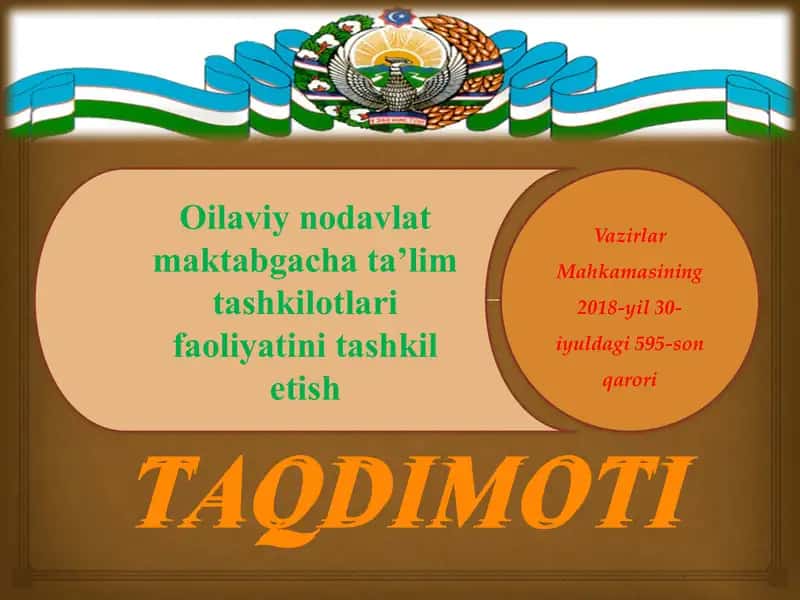 Oilaviy nodavlat maktabgacha ta’lim tashkilotlari faoliyatini tashkil etish

Vazirlar Mahkamasining 2018-yil 30-iyuldagi 595-son qarori

TAQDIMOTI